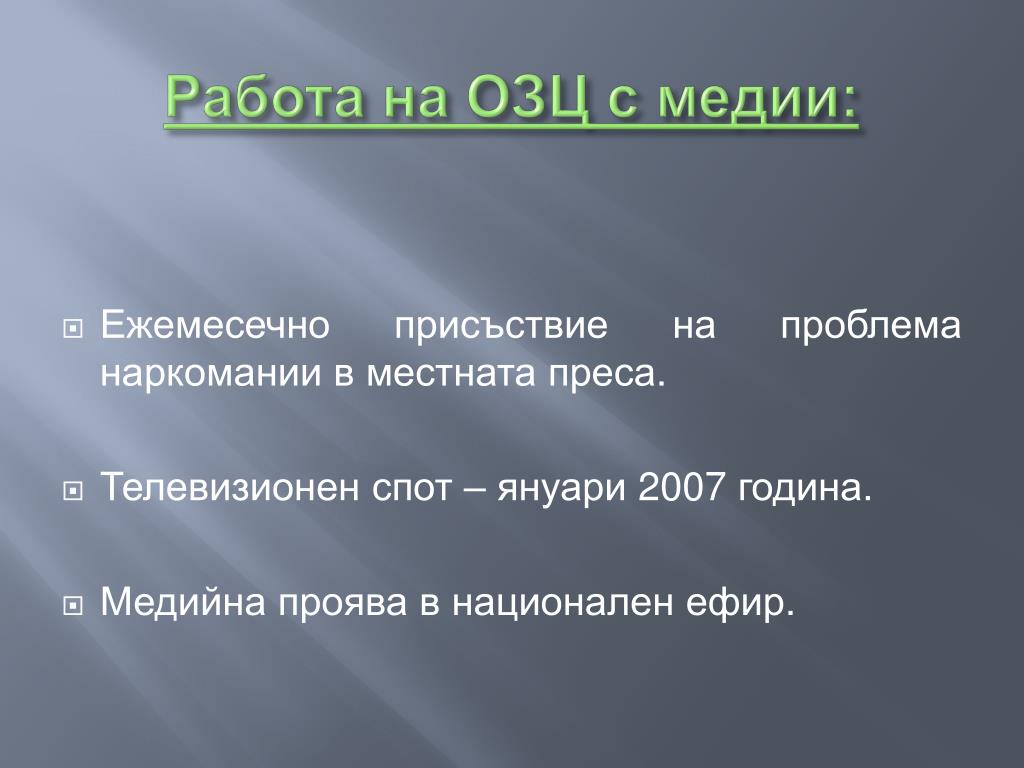 Работа на ОЗЦ с медии:

Ежемесечно присъствие на проблема наркомании в местната преса.

Телевизионен спот – януари 2007 година.

Медийна проява в национален ефир.